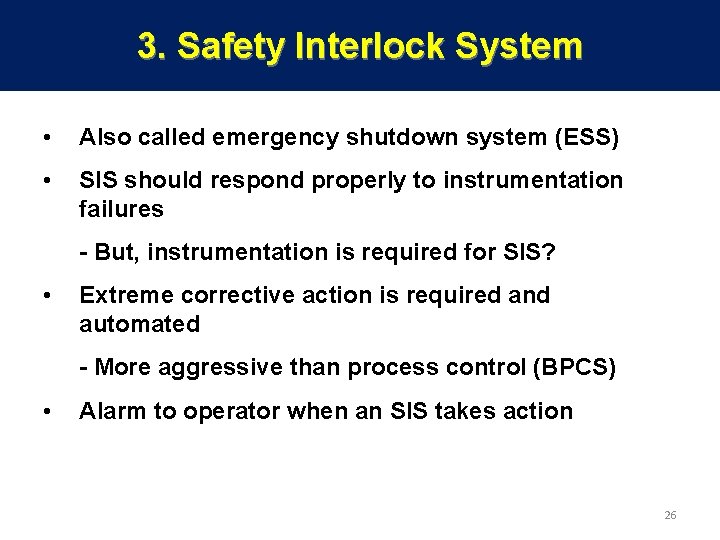 3. Safety Interlock System

• Also called emergency shutdown system (ESS)

• SIS should respond properly to instrumentation failures

- But, instrumentation is required for SIS?

• Extreme corrective action is required and automated

- More aggressive than process control (BPCS)

• Alarm to operator when an SIS takes action

26